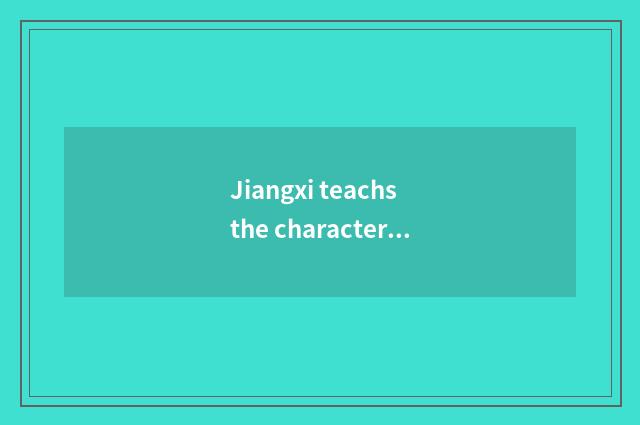 Jiangxi teachs the character...